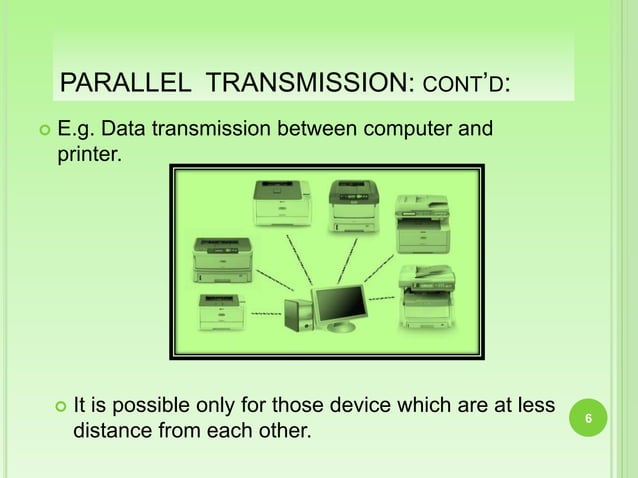 PARALLEL TRANSMISSION: CONT'D:

E.g. Data transmission between computer and printer.

It is possible only for those device which are at less distance from each other.

6